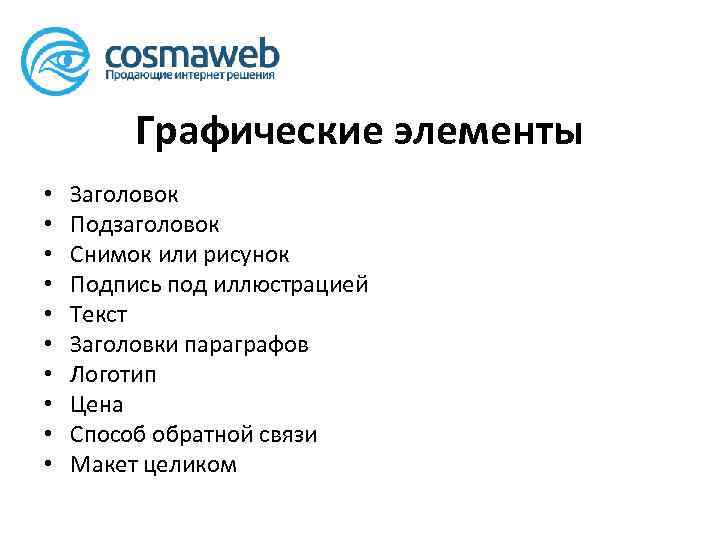 cosmaweb
Продающие интернет решения

Графические элементы

• Заголовок
• Подзаголовок
• Снимок или рисунок
• Подпись под иллюстрацией
• Текст
• Заголовки параграфов
• Логотип
• Цена
• Способ обратной связи
• Макет целиком